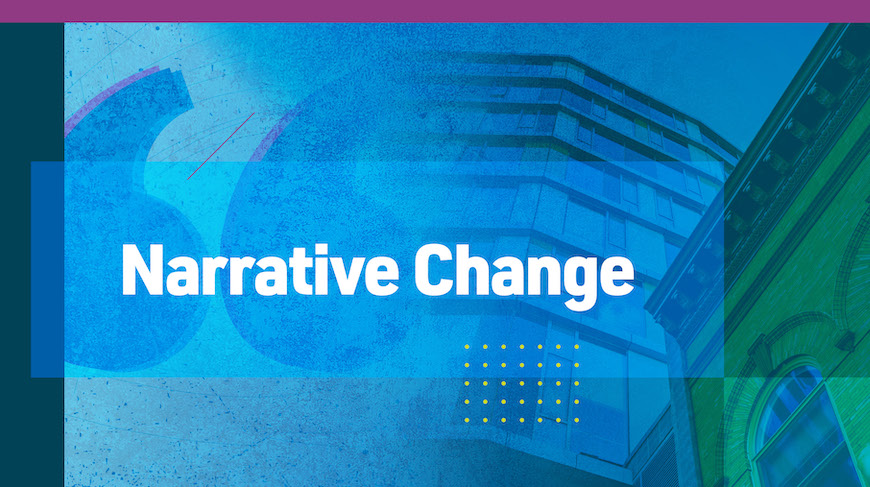 Narrative Change